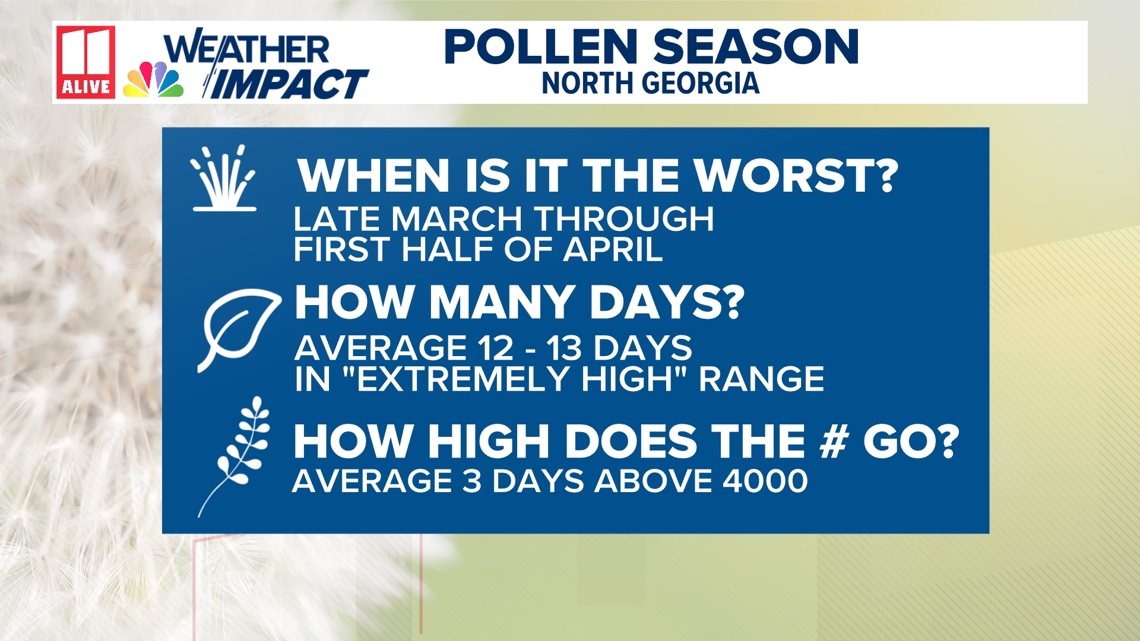 11 ALIVE

WEATHER IMPACT

POLLEN SEASON
NORTH GEORGIA

WHEN IS IT THE WORST?
LATE MARCH THROUGH FIRST HALF OF APRIL

HOW MANY DAYS?
AVERAGE 12 - 13 DAYS IN "EXTREMELY HIGH" RANGE

HOW HIGH DOES THE # GO?
AVERAGE 3 DAYS ABOVE 4000